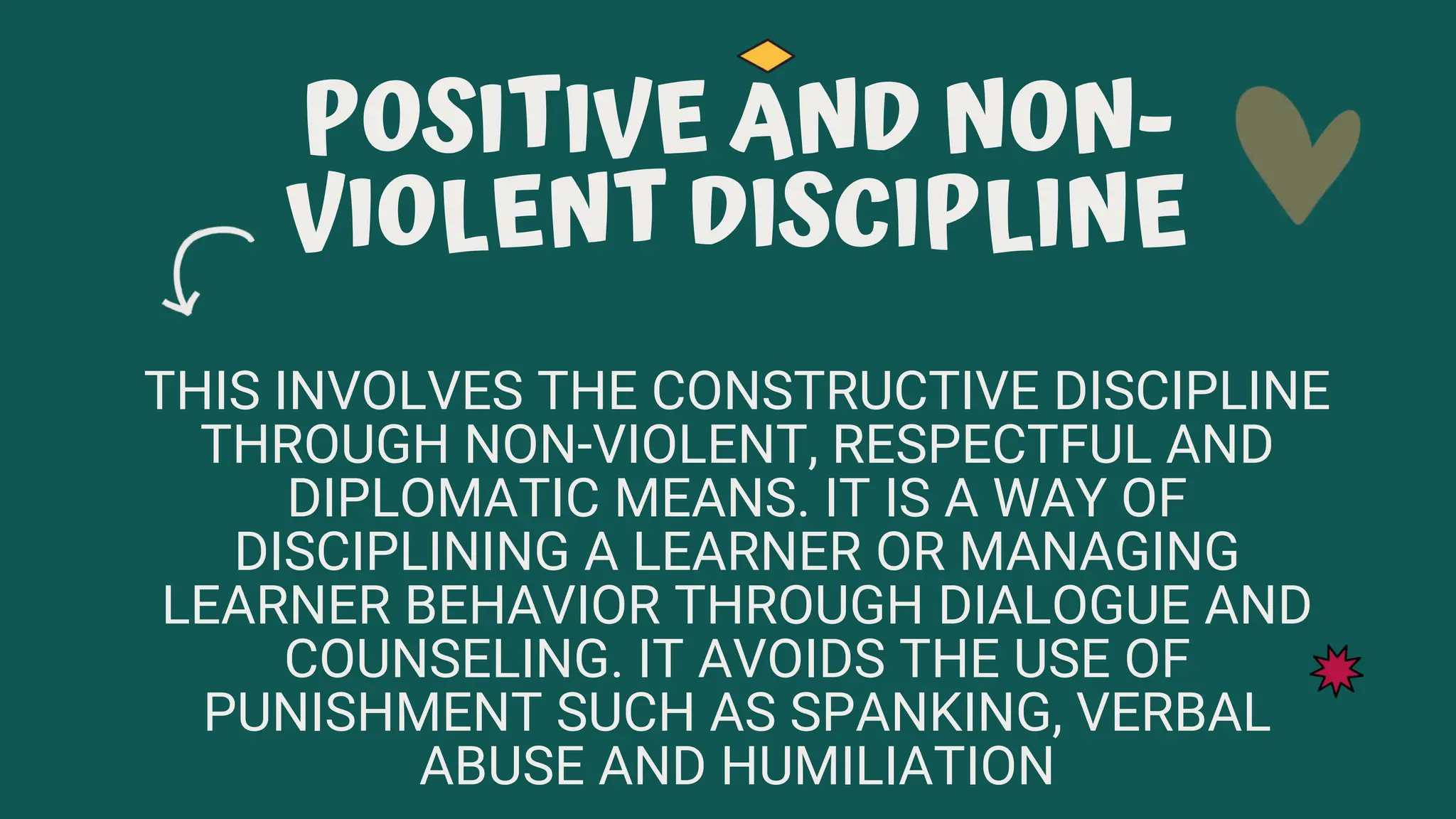 POSITIVE AND NON-VIOLENT DISCIPLINE

THIS INVOLVES THE CONSTRUCTIVE DISCIPLINE THROUGH NON-VIOLENT, RESPECTFUL AND DIPLOMATIC MEANS. IT IS A WAY OF DISCIPLINING A LEARNER OR MANAGING LEARNER BEHAVIOR THROUGH DIALOGUE AND COUNSELING. IT AVOIDS THE USE OF PUNISHMENT SUCH AS SPANKING, VERBAL ABUSE AND HUMILIATION